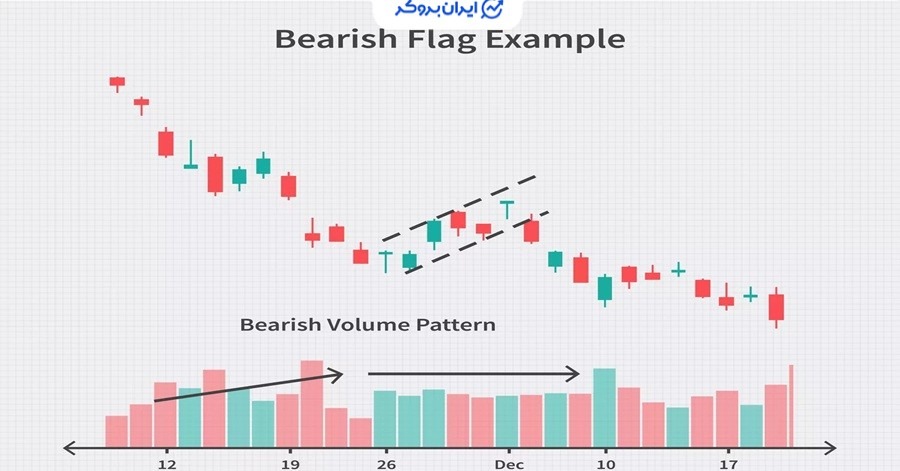 ایران بروکر

Bearish Flag Example

Bearish Volume Pattern

12 19 26 Dec 10 17